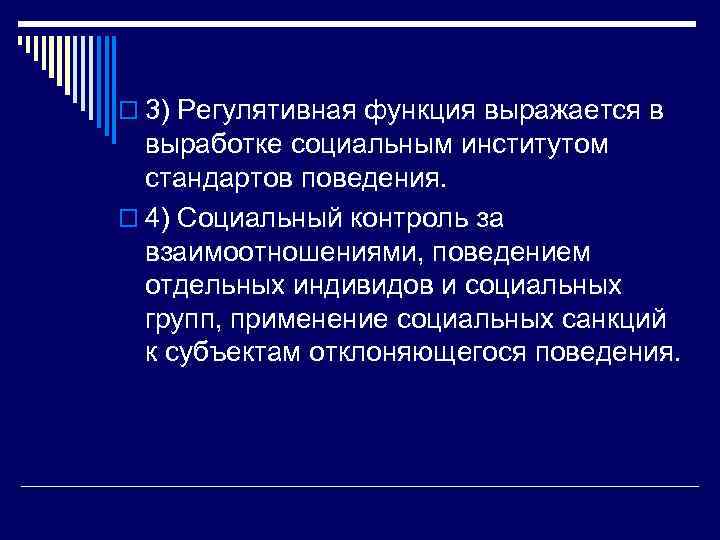 3) Регулятивная функция выражается в выработке социальным институтом стандартов поведения.

4) Социальный контроль за взаимоотношениями, поведением отдельных индивидов и социальных групп, применение социальных санкций к субъектам отклоняющегося поведения.